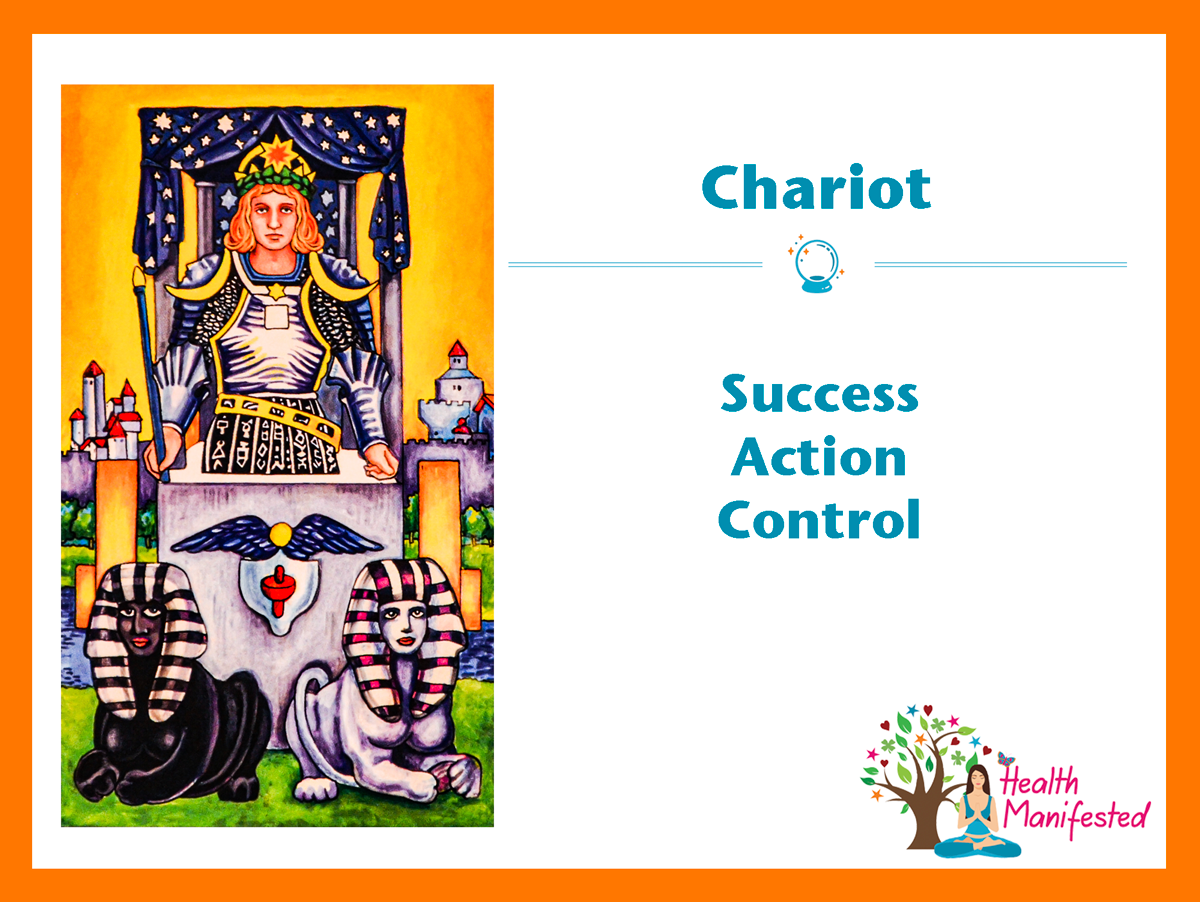 Chariot

Success
Action
Control

Health Manifested